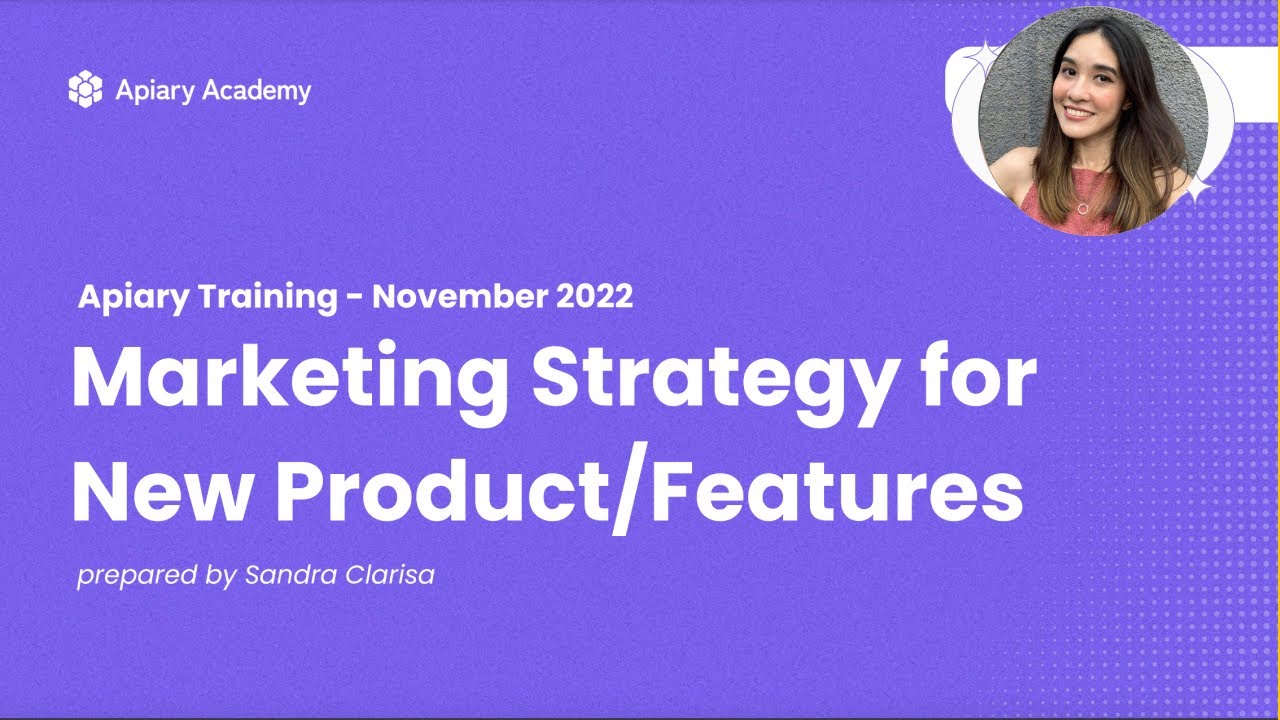 Apiary Academy

Apiary Training - November 2022

Marketing Strategy for New Product/Features

prepared by Sandra Clarisa